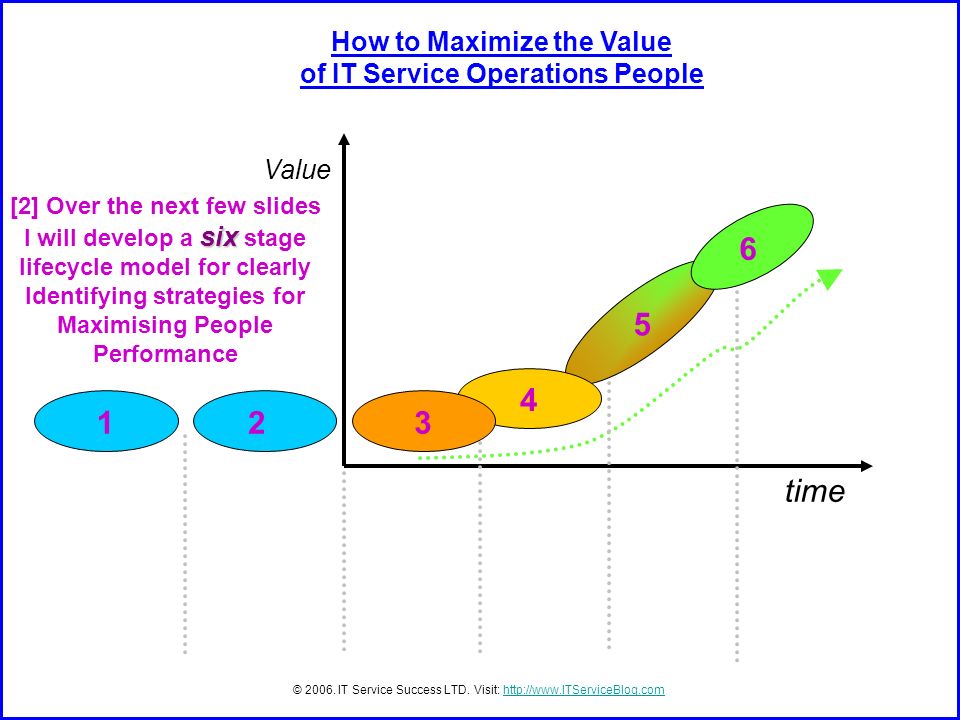 How to Maximize the Value
of IT Service Operations People

Value

[2] Over the next few slides I will develop a six stage lifecycle model for clearly Identifying strategies for Maximising People Performance

1

2

3

4

5

6

time

© 2006. IT Service Success LTD. Visit: http://www.ITServiceBlog.com